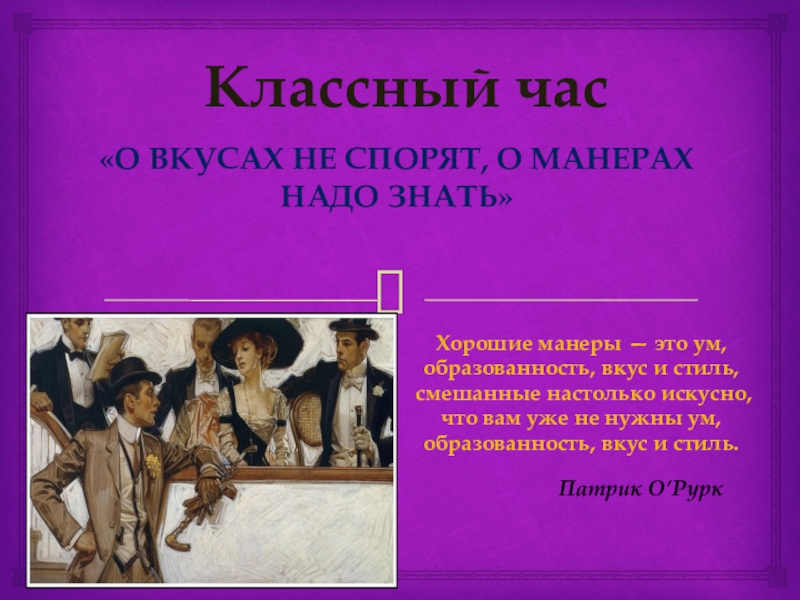 Классный час

«О ВКУСАХ НЕ СПОРЯТ, О МАНЕРАХ НАДО ЗНАТЬ»

Хорошие манеры — это ум, образованность, вкус и стиль, смешанные настолько искусно, что вам уже не нужны ум, образованность, вкус и стиль.

Патрик О'Рурк